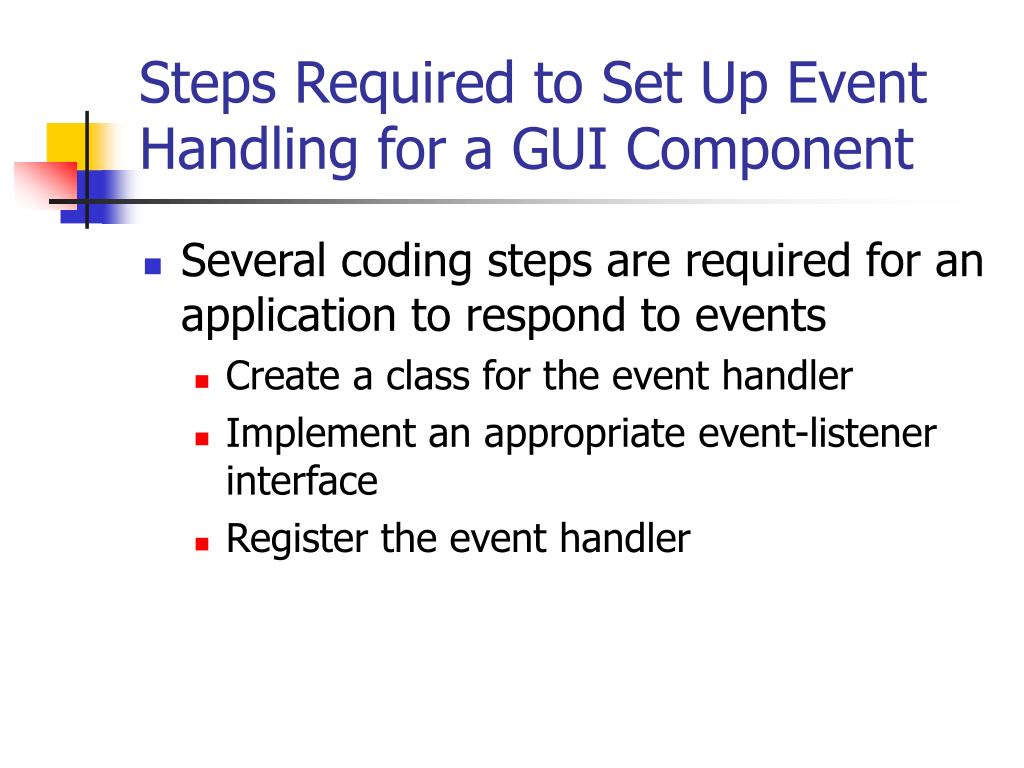 Steps Required to Set Up Event Handling for a GUI Component

Several coding steps are required for an application to respond to events

Create a class for the event handler

Implement an appropriate event-listener interface

Register the event handler